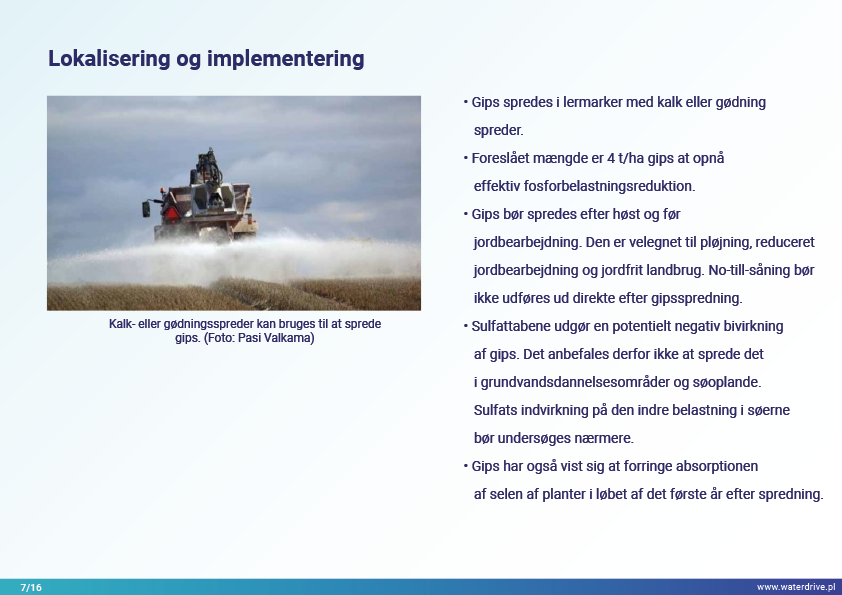 Lokalisering og implementering

Kalk- eller gødningsspreder kan bruges til at sprede gips. (Foto: Pasi Valkama)

• Gips spredes i lermarker med kalk eller gødning spreder.
• Foreslået mængde er 4 t/ha gips at opnå effektiv fosforbelastningsreduktion.
• Gips bør spredes efter høst og før jordbearbejdning. Den er velegnet til pløjning, reduceret jordbearbejdning og jordfrit landbrug. No-till-såning bør ikke udføres ud direkte efter gipsspredning.
• Sulfattabene udgør en potentielt negativ bivirkning af gips. Det anbefales derfor ikke at sprede det i grundvandsdannelsesområder og søoplande. Sulfats indvirkning på den indre belastning i søerne bør undersøges nærmere.
• Gips har også vist sig at forringe absorptionen af selen af planter i løbet af det første år efter spredning.

7/16

www.waterdrive.pl